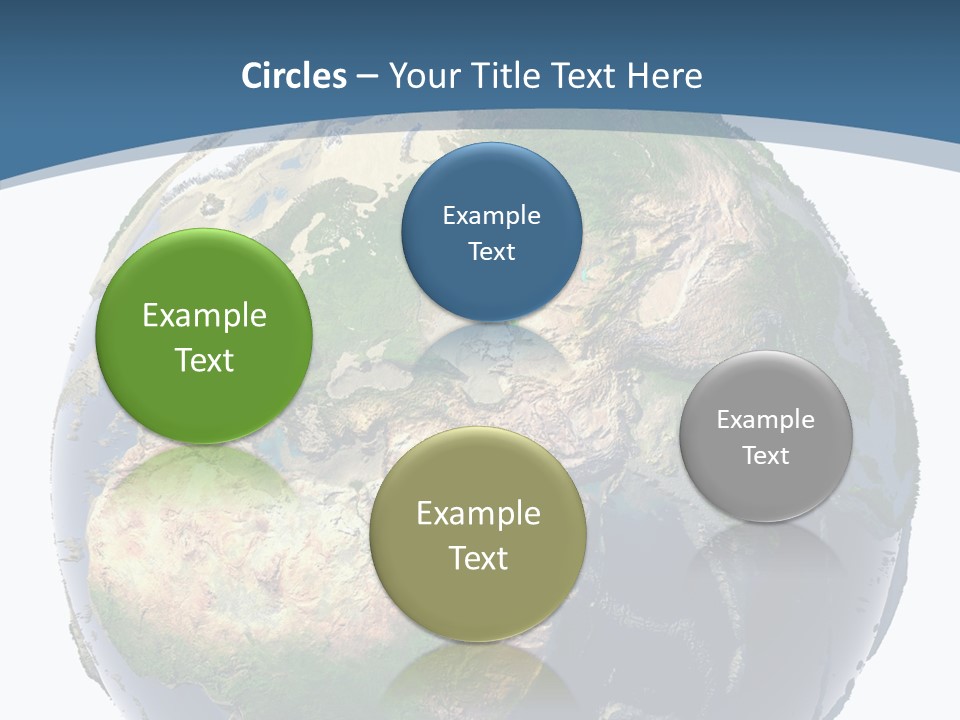 Circles – Your Title Text Here

Example Text

Example Text

Example Text

Example Text